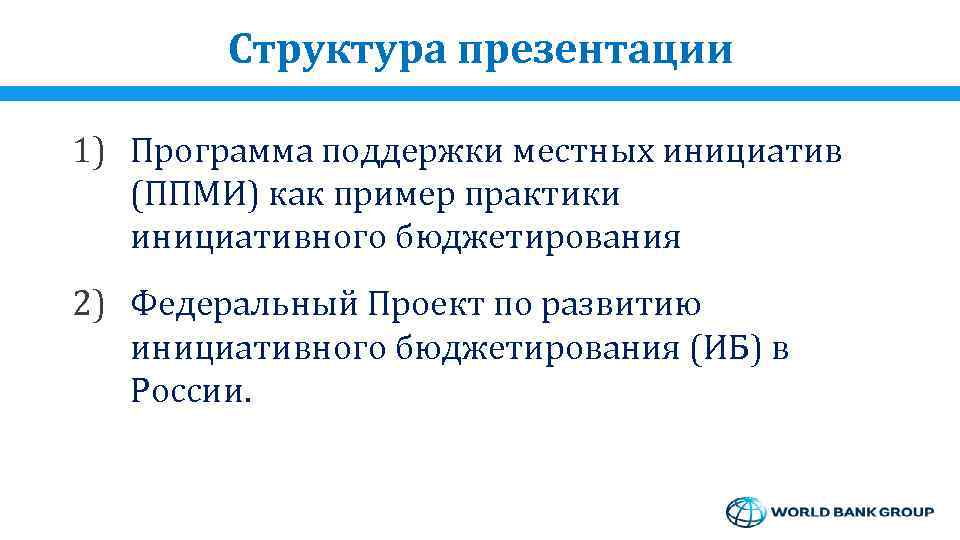 Структура презентации

1) Программа поддержки местных инициатив (ППМИ) как пример практики инициативного бюджетирования

2) Федеральный Проект по развитию инициативного бюджетирования (ИБ) в России.

WORLD BANK GROUP